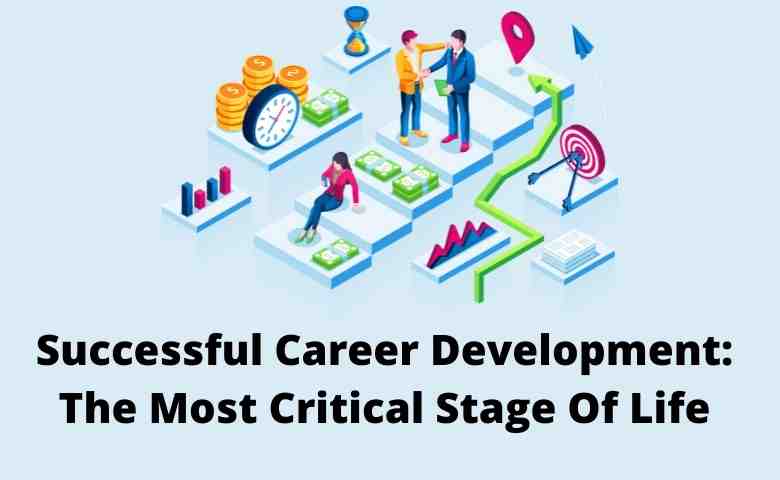 Successful Career Development: The Most Critical Stage Of Life